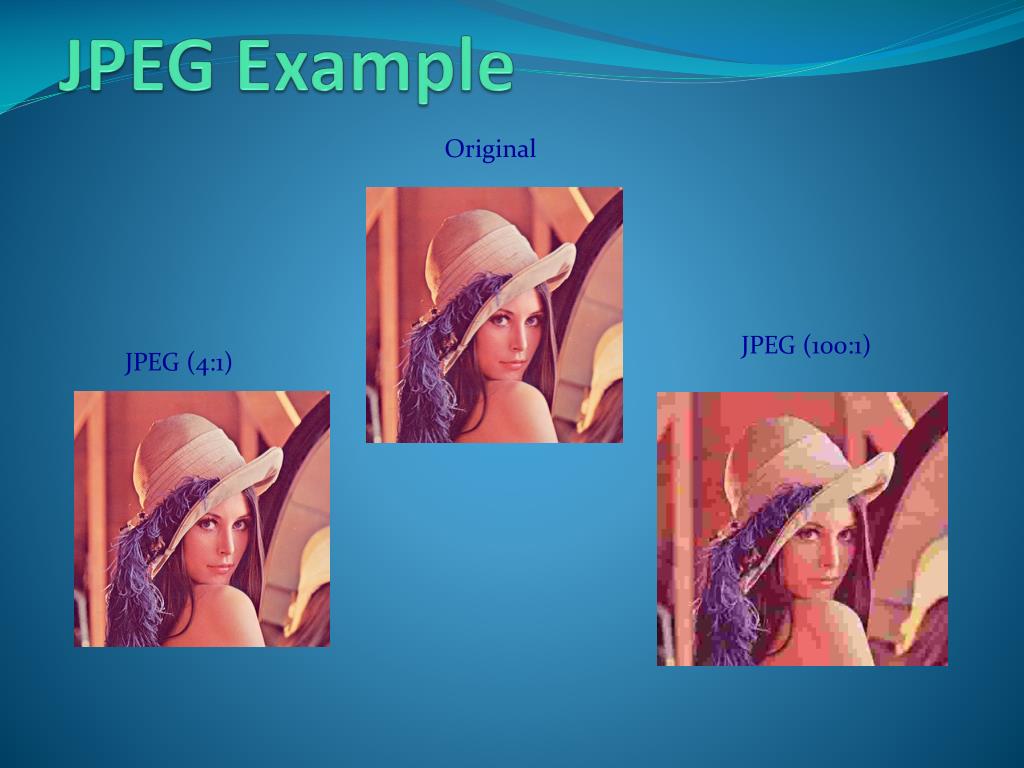 JPEG Example

Original

JPEG (4:1)

JPEG (100:1)